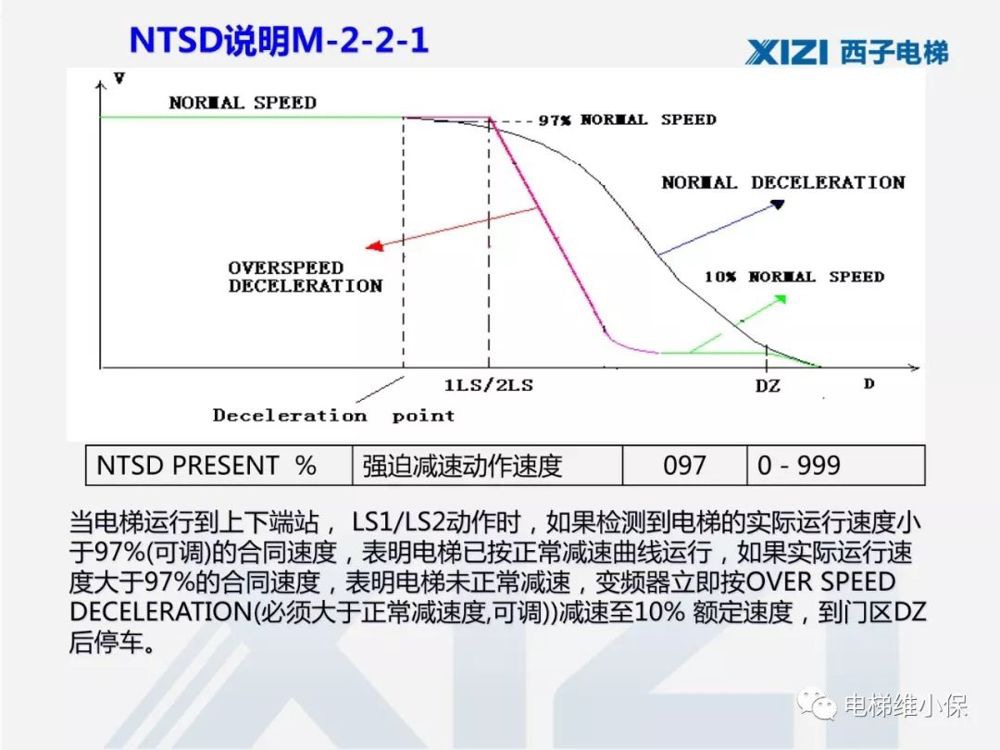 NTSD说明M-2-2-1

XIZI 西子电梯

V

NORMAL SPEED

97% NORMAL SPEED

NORMAL DECELERATION

OVERSPEED DECELERATION

10% NORMAL SPEED

1LS/2LS

DZ

D

Deceleration point

| NTSD PRESENT % | 强迫减速动作速度 | 097 | 0 - 999 |
|---|---|---|---|

当电梯运行到上下端站， LS1/LS2动作时，如果检测到电梯的实际运行速度小于97%(可调)的合同速度，表明电梯已按正常减速曲线运行，如果实际运行速度大于97%的合同速度，表明电梯未正常减速，变频器立即按OVER SPEED DECELERATION(必须大于正常减速度,可调))减速至10% 额定速度，到门区DZ后停车。

电梯维小保